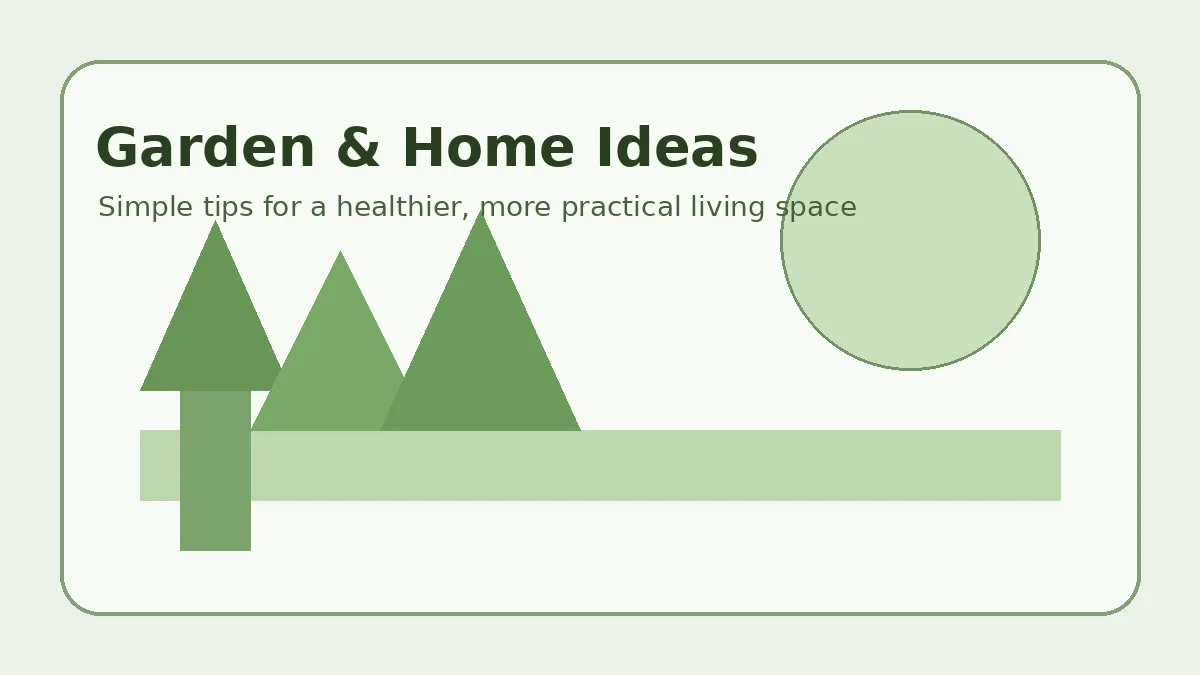 Garden & Home Ideas
Simple tips for a healthier, more practical living space